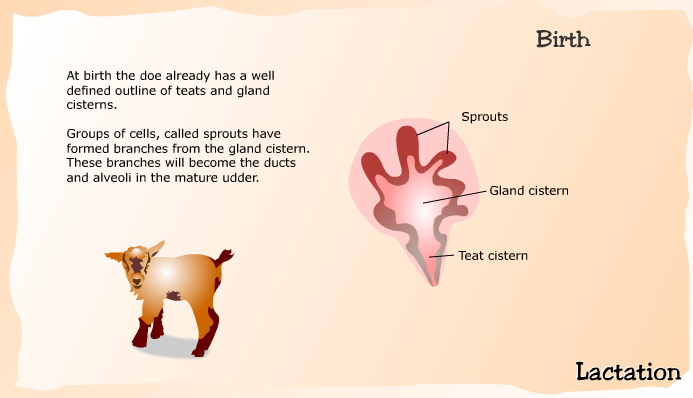 Birth

At birth the doe already has a well defined outline of teats and gland cisterns.

Groups of cells, called sprouts have formed branches from the gland cistern. These branches will become the ducts and alveoli in the mature udder.

Sprouts

Gland cistern

Teat cistern

Lactation